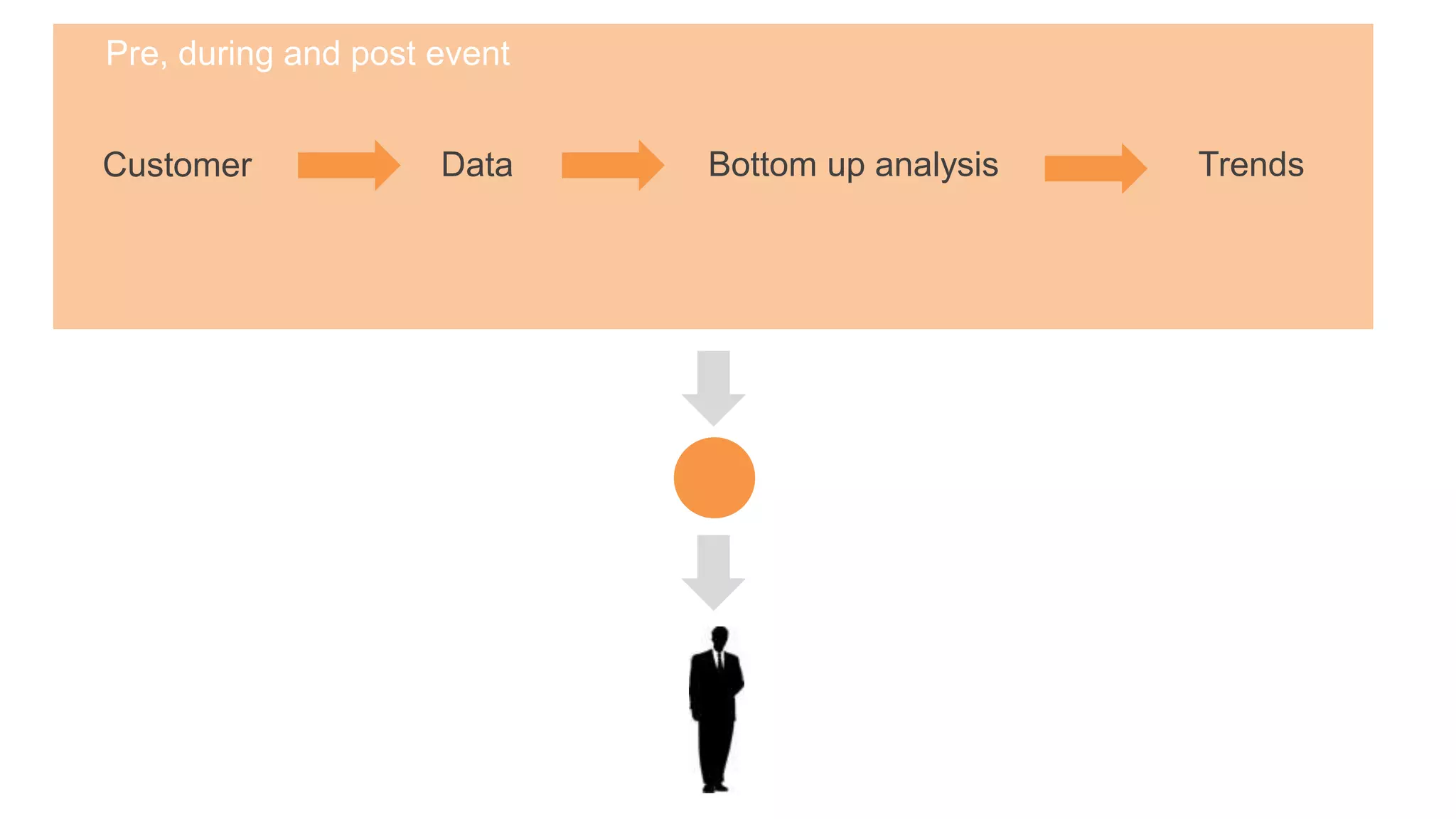 Pre, during and post event

Customer

Data

Bottom up analysis

Trends